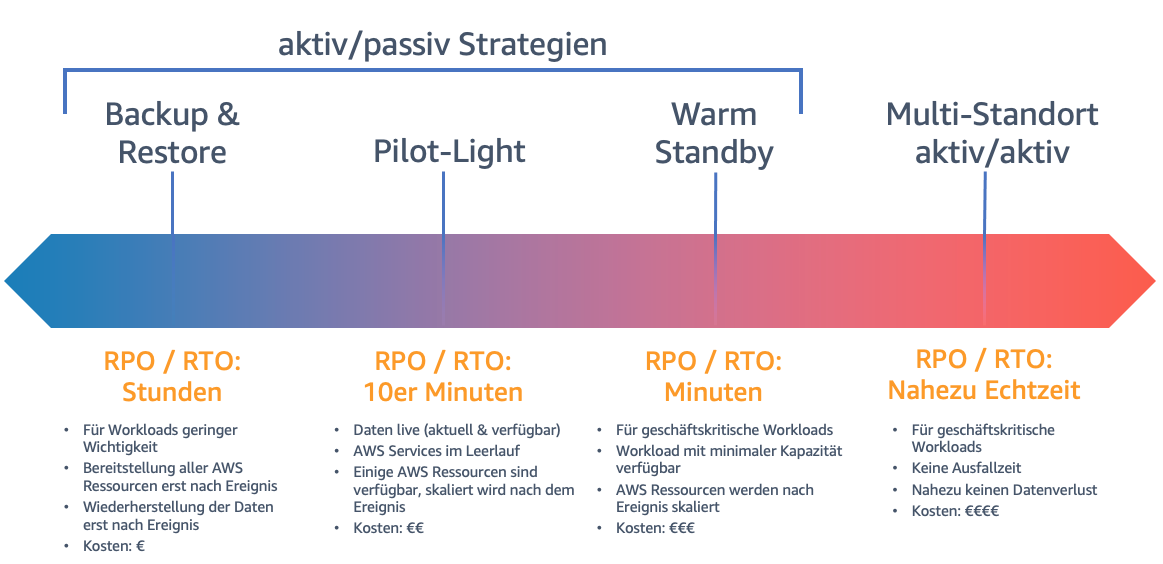 aktiv/passiv Strategien

Backup & Restore

Pilot-Light

Warm Standby

Multi-Standort aktiv/aktiv

RPO / RTO: Stunden

- Für Workloads geringer Wichtigkeit
- Bereitstellung aller AWS Ressourcen erst nach Ereignis
- Wiederherstellung der Daten erst nach Ereignis
- Kosten: €

RPO / RTO: 10er Minuten

- Daten live (aktuell & verfügbar)
- AWS Services im Leerlauf
- Einige AWS Ressourcen sind verfügbar, skaliert wird nach dem Ereignis
- Kosten: €€

RPO / RTO: Minuten

- Für geschäftskritische Workloads
- Workload mit minimaler Kapazität verfügbar
- AWS Ressourcen werden nach Ereignis skaliert
- Kosten: €€€

RPO / RTO: Nahezu Echtzeit

- Für geschäftskritische Workloads
- Keine Ausfallzeit
- Nahezu keinen Datenverlust
- Kosten: €€€€